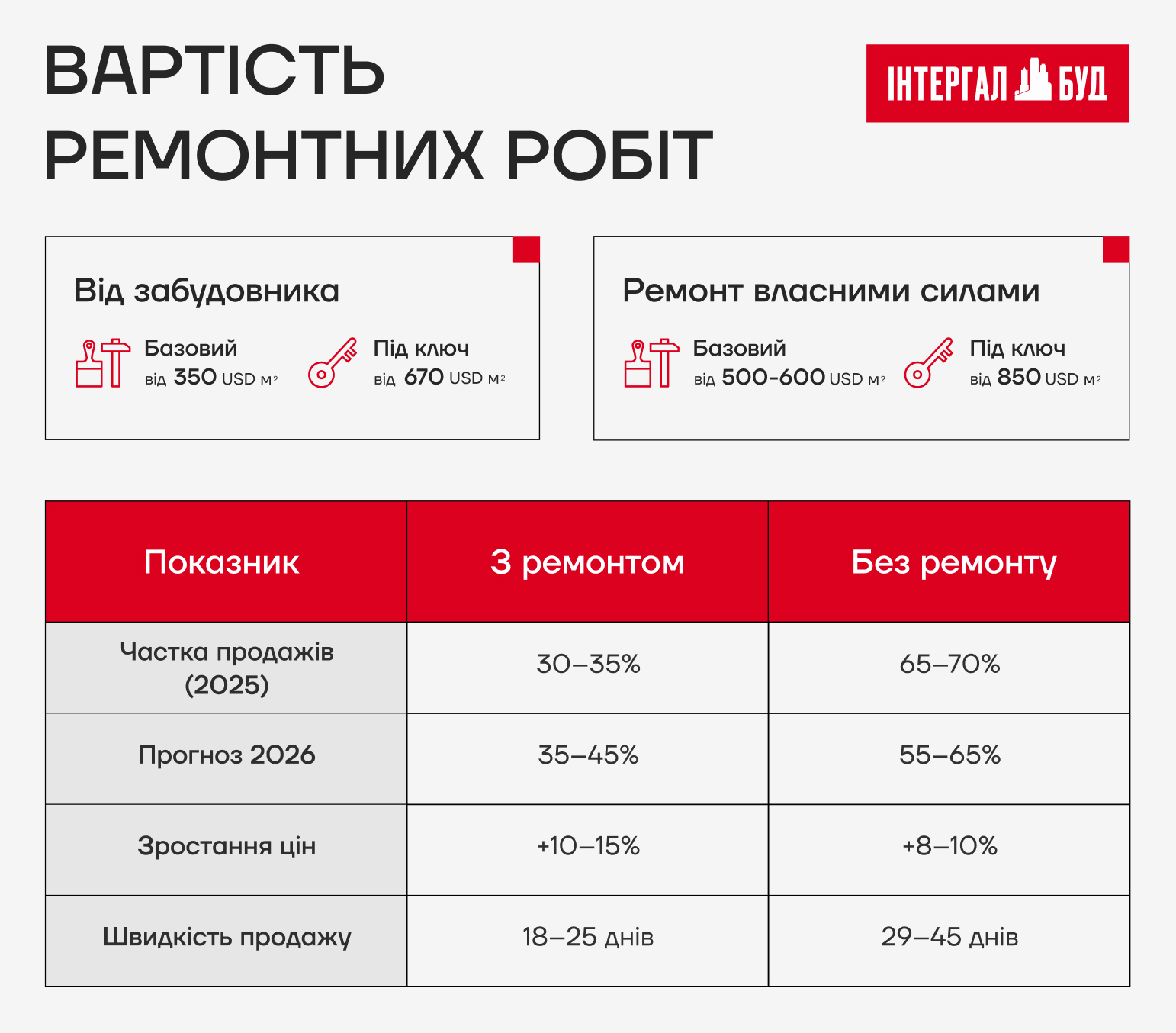 ВАРТІСТЬ РЕМОНТНИХ РОБІТ

ІНТЕРГАЛ БУД

Від забудовника

Базовий
від 350 USD м²

Під ключ
від 670 USD м²

Ремонт власними силами

Базовий
від 500-600 USD м²

Під ключ
від 850 USD м²

| Показник | З ремонтом | Без ремонту |
|---|---|---|
| Частка продажів (2025) | 30–35% | 65–70% |
| Прогноз 2026 | 35–45% | 55–65% |
| Зростання цін | +10–15% | +8–10% |
| Швидкість продажу | 18–25 днів | 29–45 днів |